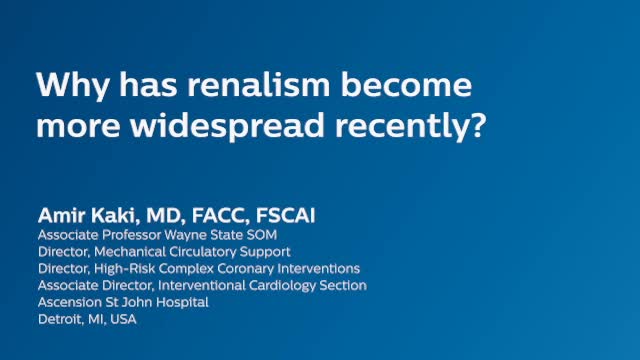 Why has renalism become more widespread recently?

Amir Kaki, MD, FACC, FSCAI
Associate Professor Wayne State SOM
Director, Mechanical Circulatory Support
Director, High-Risk Complex Coronary Interventions
Associate Director, Interventional Cardiology Section
Ascension St John Hospital
Detroit, MI, USA